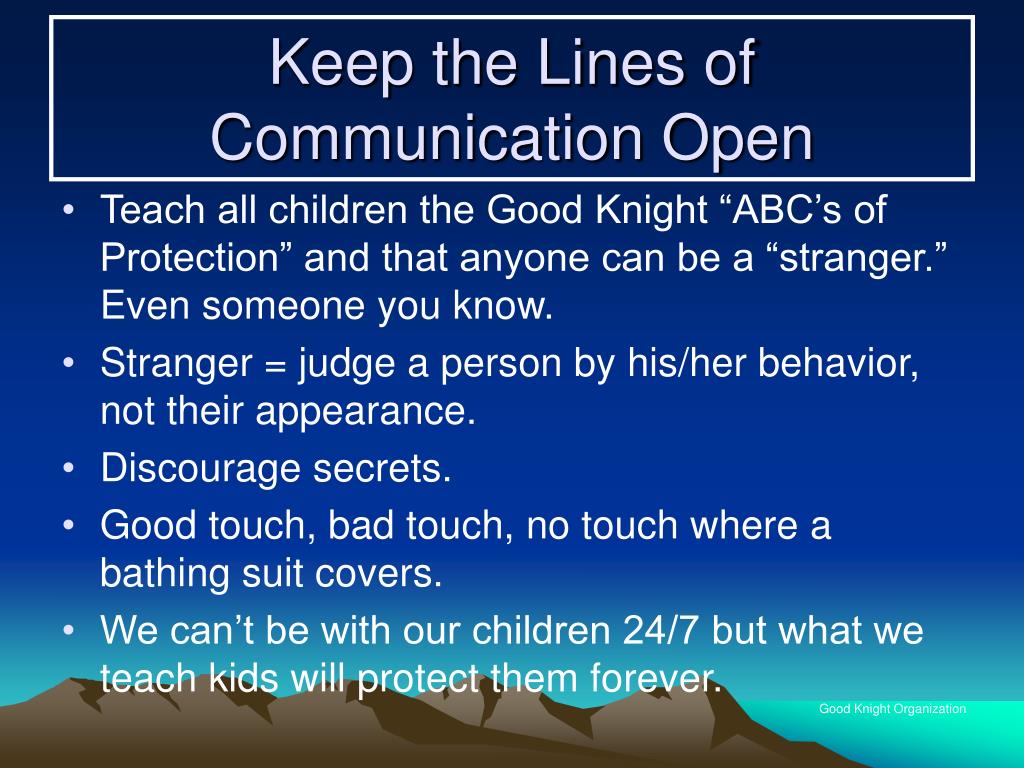 Keep the Lines of Communication Open

• Teach all children the Good Knight “ABC’s of Protection” and that anyone can be a “stranger.” Even someone you know.
• Stranger = judge a person by his/her behavior, not their appearance.
• Discourage secrets.
• Good touch, bad touch, no touch where a bathing suit covers.
• We can’t be with our children 24/7 but what we teach kids will protect them forever.

Good Knight Organization